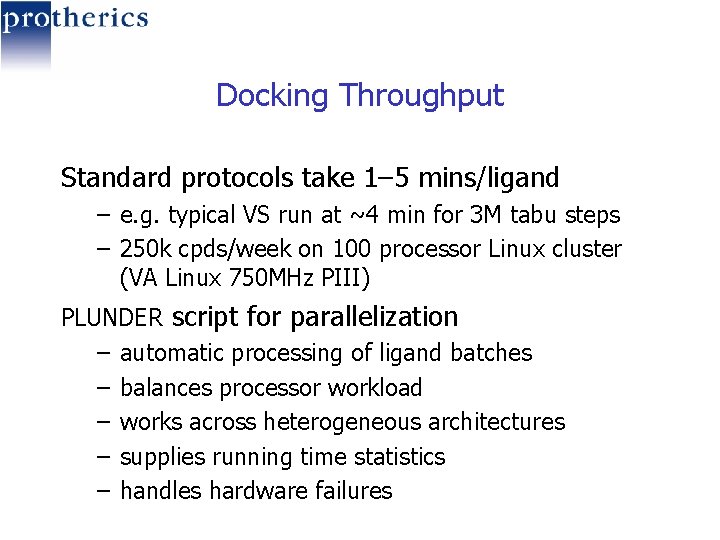 protherics

Docking Throughput

Standard protocols take 1–5 mins/ligand

– e.g. typical VS run at ~4 min for 3M tabu steps

– 250k cpds/week on 100 processor Linux cluster (VA Linux 750MHz PIII)

PLUNDER script for parallelization

– automatic processing of ligand batches

– balances processor workload

– works across heterogeneous architectures

– supplies running time statistics

– handles hardware failures